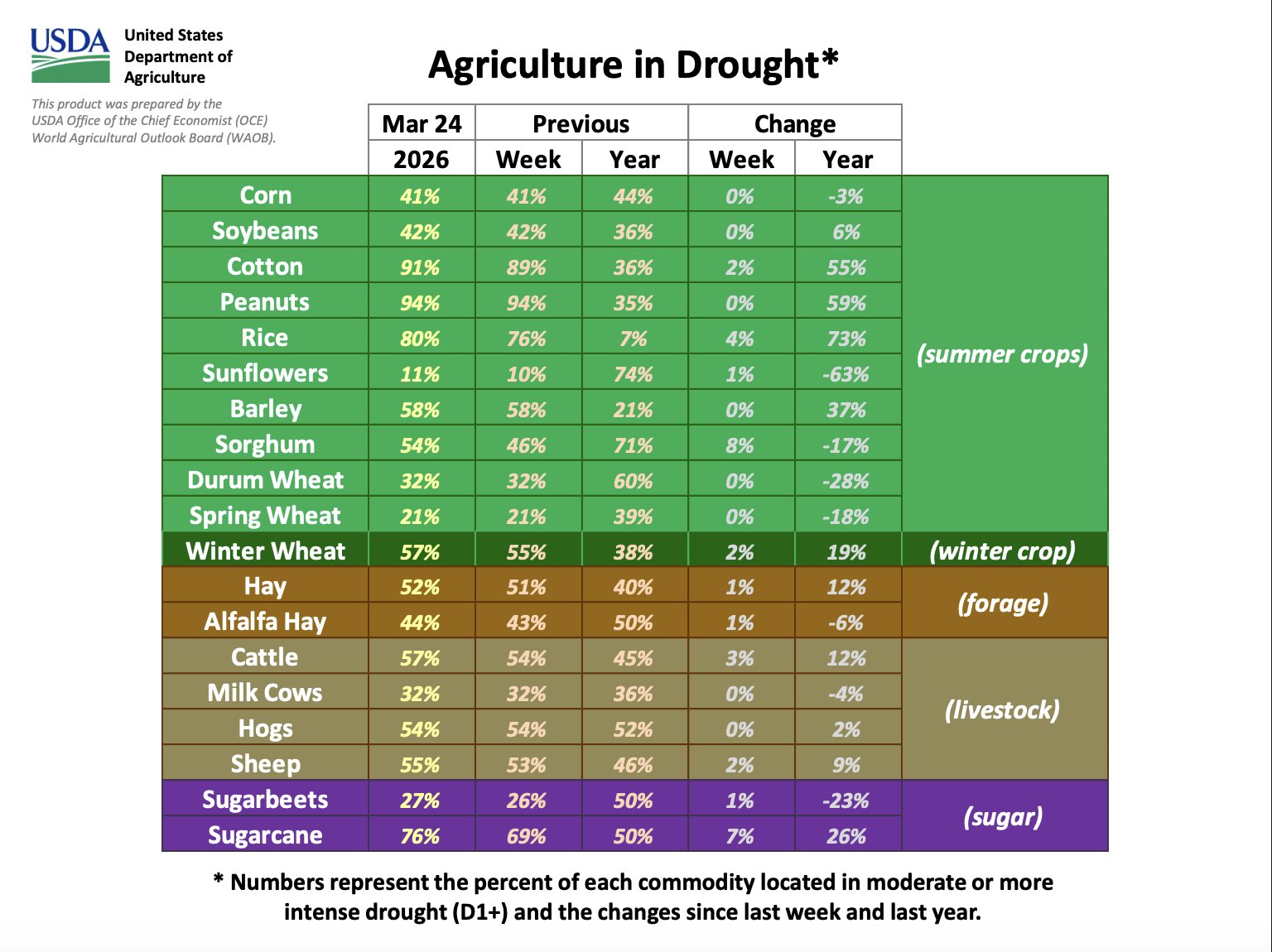 USDA United States Department of Agriculture

This product was prepared by the USDA Office of the Chief Economist (OCE) World Agricultural Outlook Board (WAOB).

Agriculture in Drought*

| | Mar 24 2026 | Previous Week | Previous Year | Change Week | Change Year | |
|---|---|---|---|---|---|---|
| Corn | 41% | 41% | 44% | 0% | -3% | (summer crops) |
| Soybeans | 42% | 42% | 36% | 0% | 6% | |
| Cotton | 91% | 89% | 36% | 2% | 55% | |
| Peanuts | 94% | 94% | 35% | 0% | 59% | |
| Rice | 80% | 76% | 7% | 4% | 73% | |
| Sunflowers | 11% | 10% | 74% | 1% | -63% | |
| Barley | 58% | 58% | 21% | 0% | 37% | |
| Sorghum | 54% | 46% | 71% | 8% | -17% | |
| Durum Wheat | 32% | 32% | 60% | 0% | -28% | |
| Spring Wheat | 21% | 21% | 39% | 0% | -18% | |
| Winter Wheat | 57% | 55% | 38% | 2% | 19% | (winter crop) |
| Hay | 52% | 51% | 40% | 1% | 12% | (forage) |
| Alfalfa Hay | 44% | 43% | 50% | 1% | -6% | |
| Cattle | 57% | 54% | 45% | 3% | 12% | (livestock) |
| Milk Cows | 32% | 32% | 36% | 0% | -4% | |
| Hogs | 54% | 54% | 52% | 0% | 2% | |
| Sheep | 55% | 53% | 46% | 2% | 9% | |
| Sugarbeets | 27% | 26% | 50% | 1% | -23% | (sugar) |
| Sugarcane | 76% | 69% | 50% | 7% | 26% | |

* Numbers represent the percent of each commodity located in moderate or more intense drought (D1+) and the changes since last week and last year.